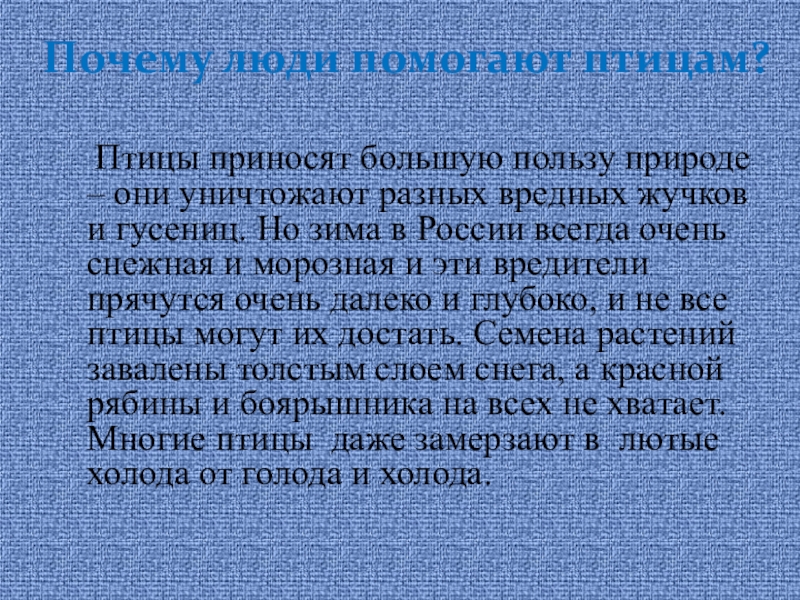 Почему люди помогают птицам?

Птицы приносят большую пользу природе – они уничтожают разных вредных жучков и гусениц. Но зима в России всегда очень снежная и морозная и эти вредители прячутся очень далеко и глубоко, и не все птицы могут их достать. Семена растений завалены толстым слоем снега, а красной рябины и боярышника на всех не хватает. Многие птицы даже замерзают в лютые холода от голода и холода.